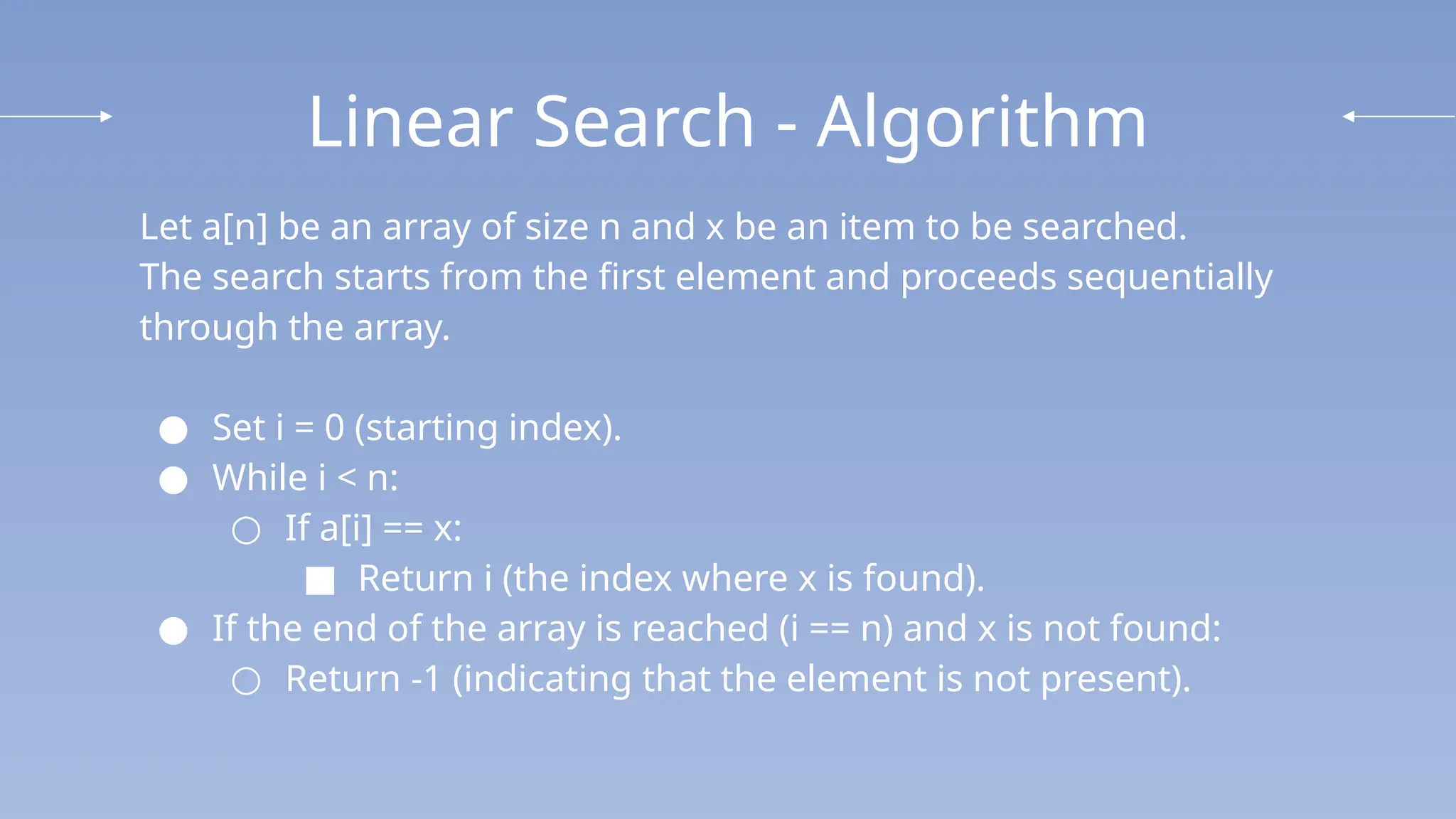 Linear Search - Algorithm

Let a[n] be an array of size n and x be an item to be searched. The search starts from the first element and proceeds sequentially through the array.

- Set i = 0 (starting index).
- While i < n:
  - If a[i] == x:
    - Return i (the index where x is found).
- If the end of the array is reached (i == n) and x is not found:
  - Return -1 (indicating that the element is not present).